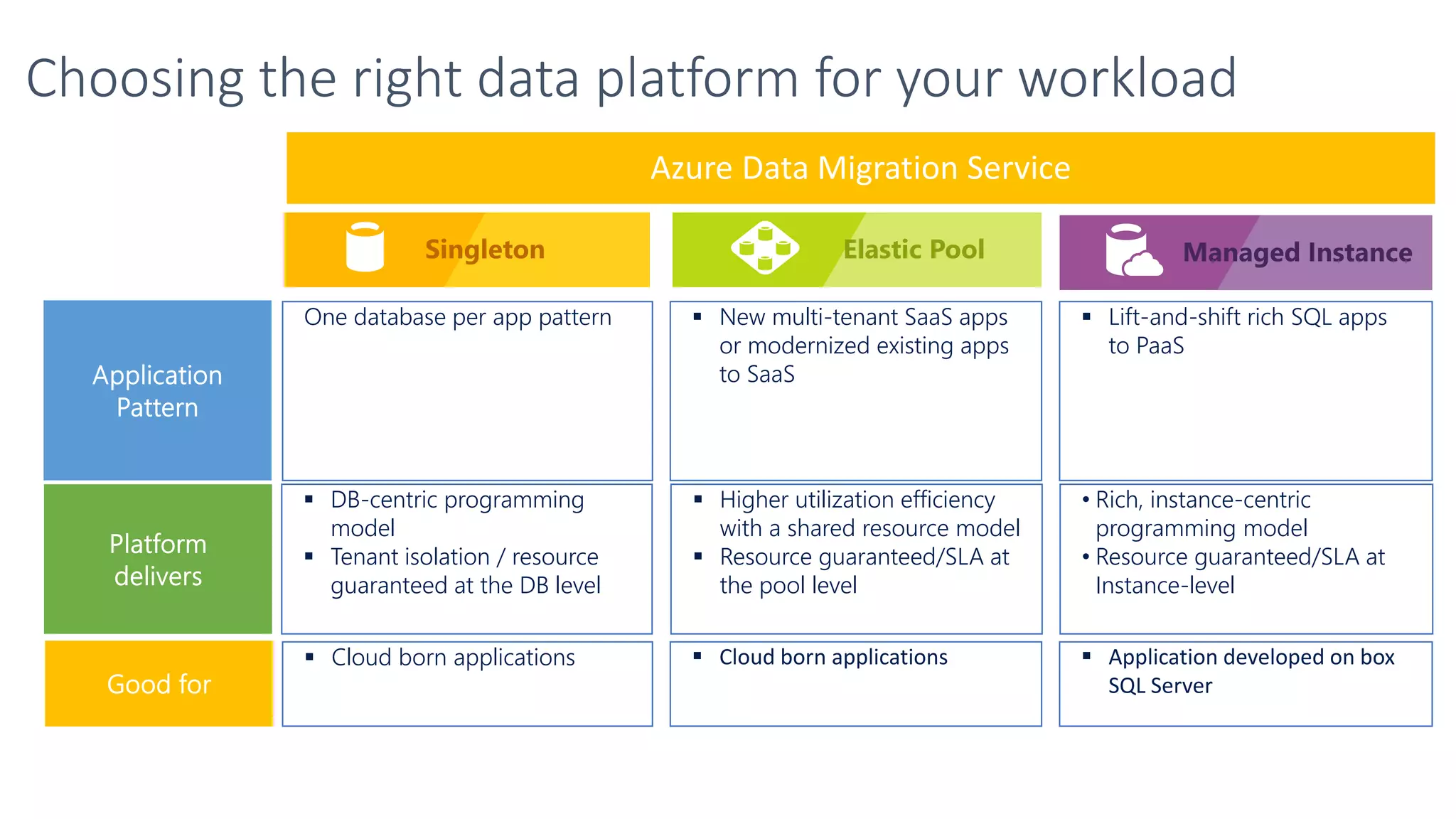 Choosing the right data platform for your workload

Azure Data Migration Service

| | Singleton | Elastic Pool | Managed Instance |
|---|---|---|---|
| Application Pattern | One database per app pattern | ▪ New multi-tenant SaaS apps or modernized existing apps to SaaS | ▪ Lift-and-shift rich SQL apps to PaaS |
| Platform delivers | ▪ DB-centric programming model ▪ Tenant isolation / resource guaranteed at the DB level | ▪ Higher utilization efficiency with a shared resource model ▪ Resource guaranteed/SLA at the pool level | • Rich, instance-centric programming model • Resource guaranteed/SLA at Instance-level |
| Good for | ▪ Cloud born applications | ▪ Cloud born applications | ▪ Application developed on box SQL Server |